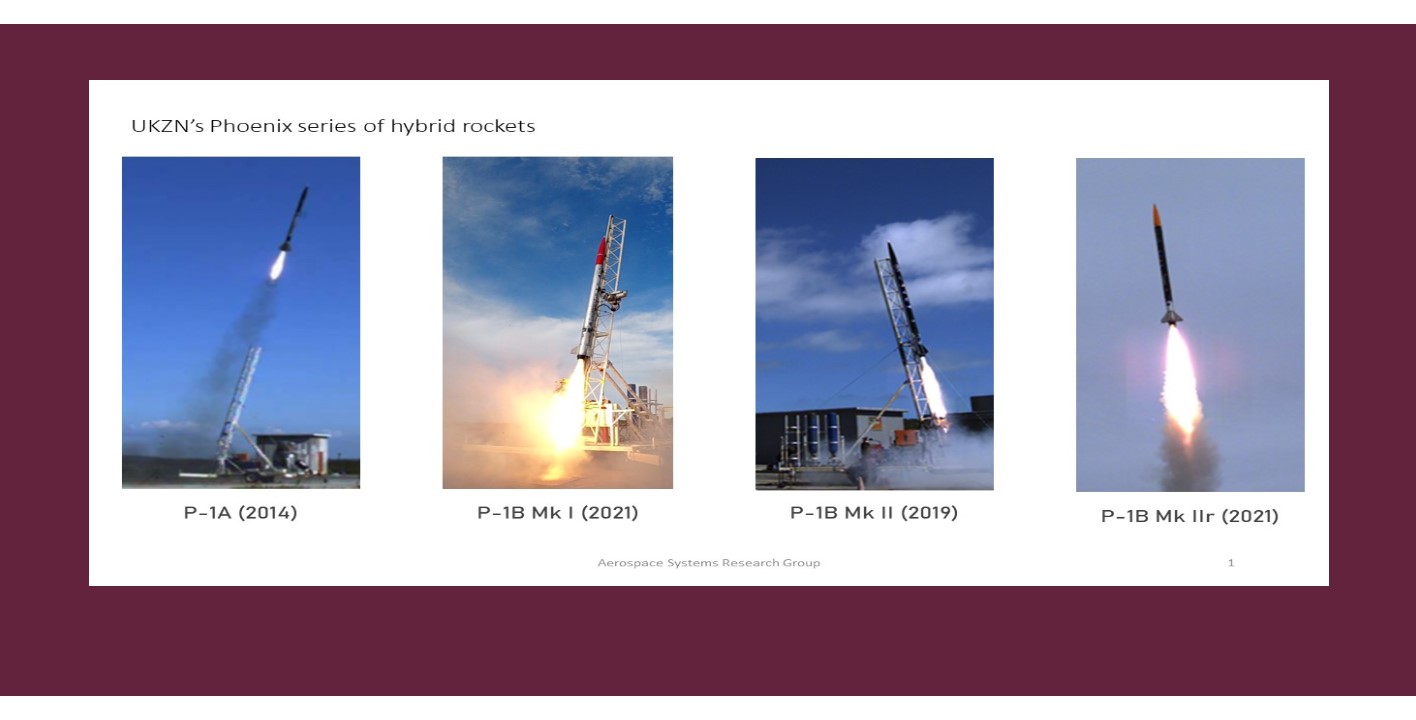 UKZN's Phoenix series of hybrid rockets

P-1A (2014)

P-1B Mk I (2021)

P-1B Mk II (2019)

P-1B Mk IIr (2021)

Aerospace Systems Research Group

1